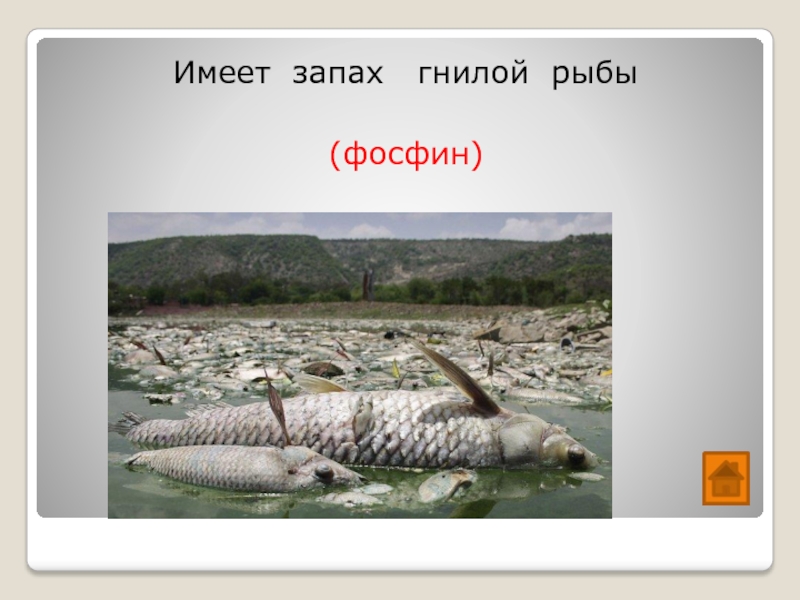 Имеет запах гнилой рыбы

(фосфин)